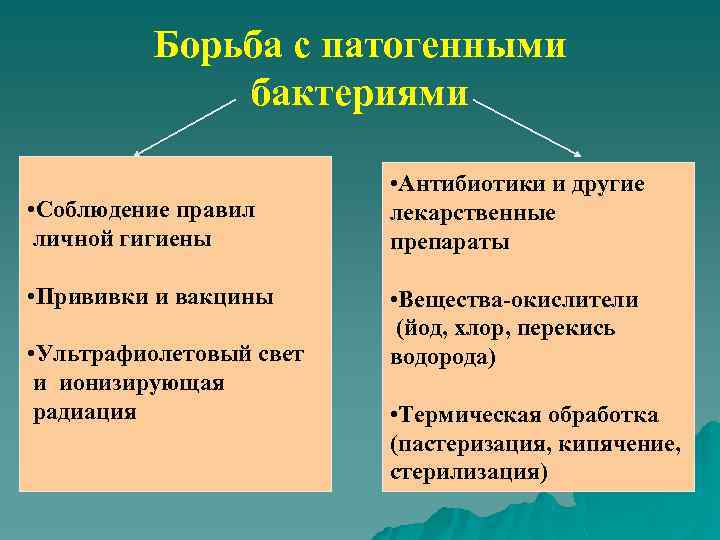 Борьба с патогенными бактериями

•Соблюдение правил личной гигиены

•Прививки и вакцины

•Ультрафиолетовый свет и ионизирующая радиация

•Антибиотики и другие лекарственные препараты

•Вещества-окислители (йод, хлор, перекись водорода)

•Термическая обработка (пастеризация, кипячение, стерилизация)